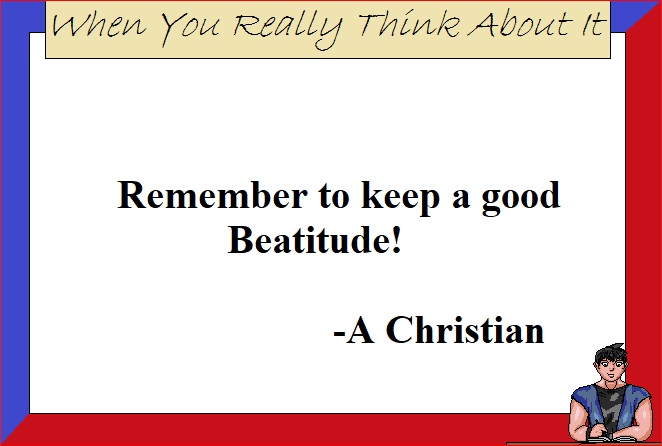 When You Really Think About It

Remember to keep a good Beatitude!

-A Christian